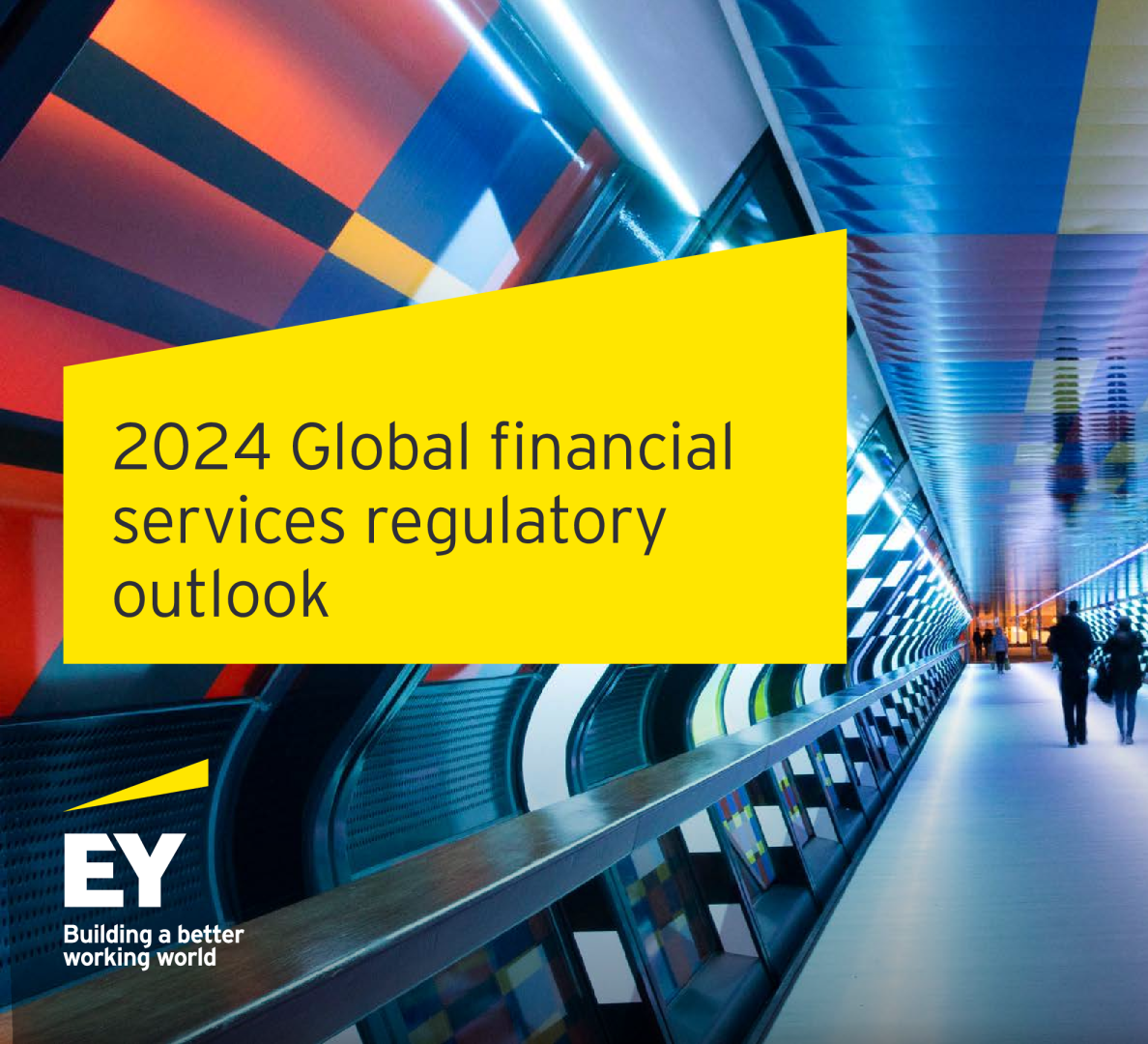 2024 Global financial services regulatory outlook

EY

Building a better working world